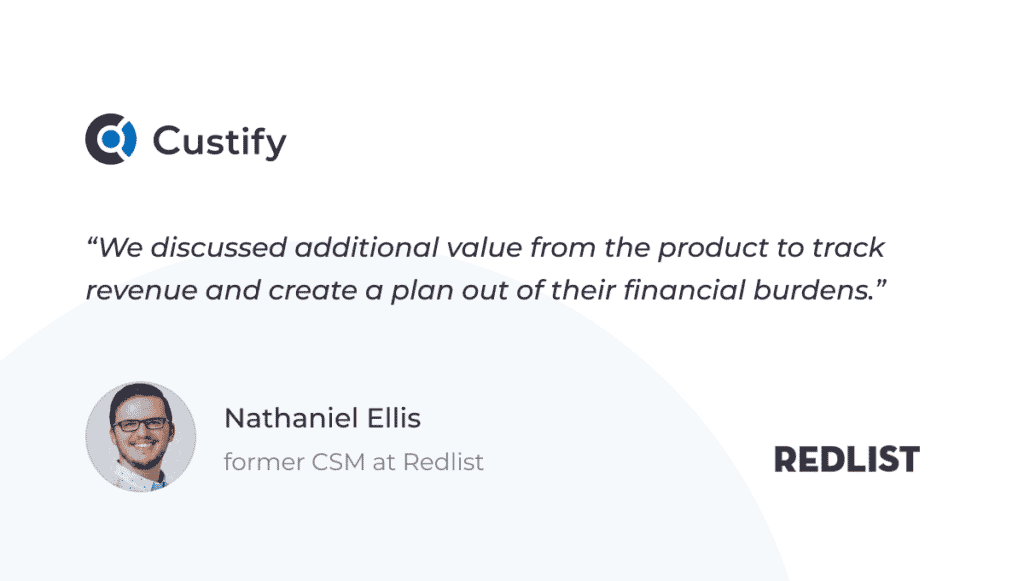 Custify

“We discussed additional value from the product to track revenue and create a plan out of their financial burdens.”

Nathaniel Ellis
former CSM at Redlist

REDLIST